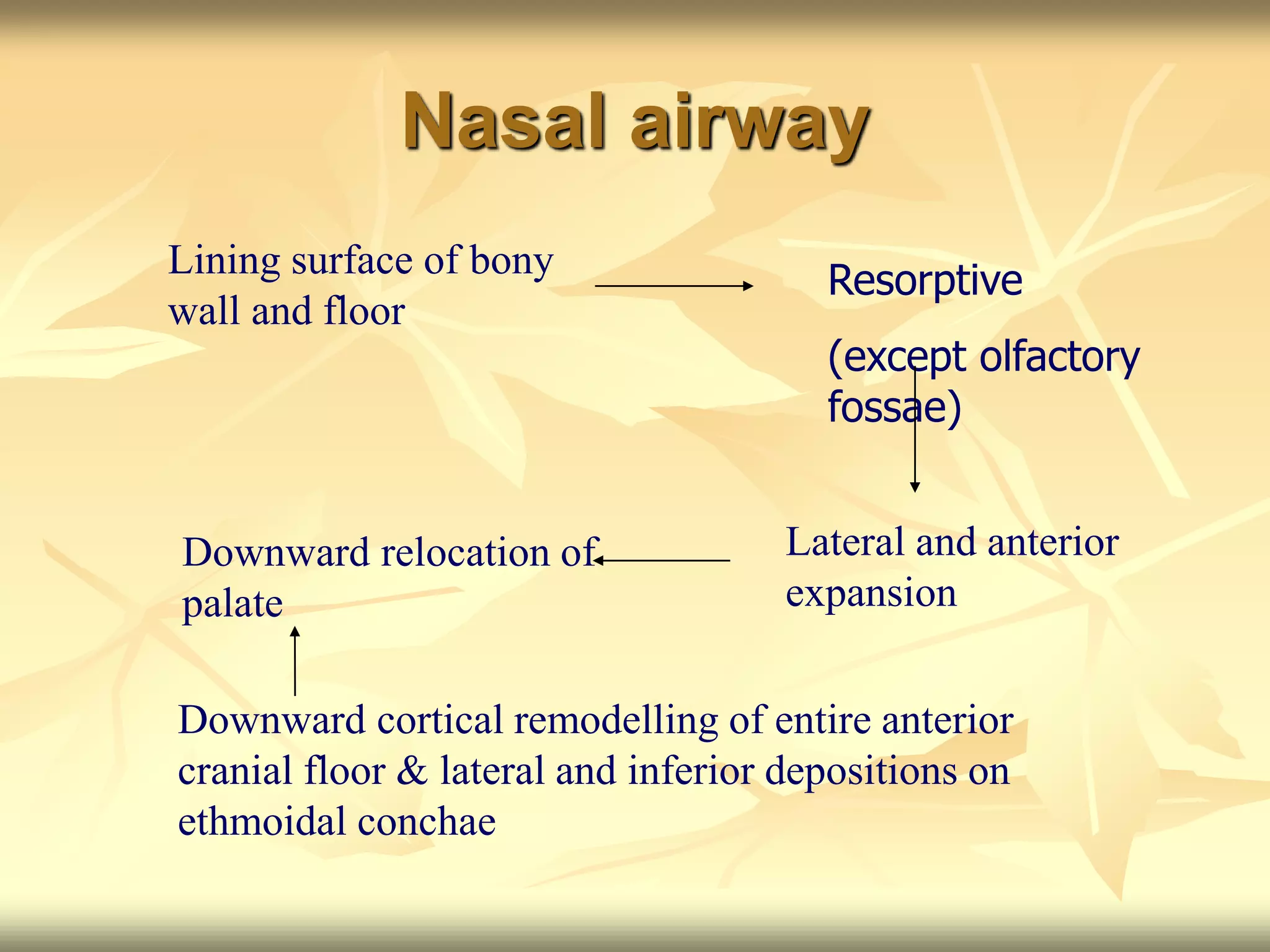 Nasal airway

Lining surface of bony wall and floor

Resorptive

(except olfactory fossae)

Lateral and anterior expansion

Downward relocation of palate

Downward cortical remodelling of entire anterior cranial floor & lateral and inferior depositions on ethmoidal conchae